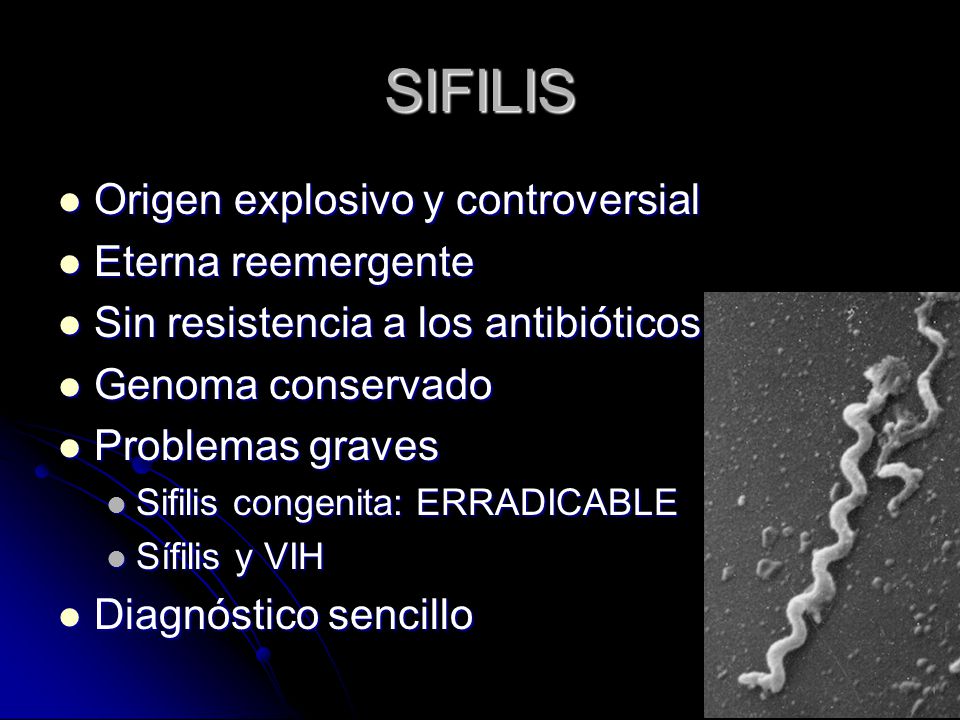 SIFILIS

- Origen explosivo y controversial
- Eterna reemergente
- Sin resistencia a los antibióticos
- Genoma conservado
- Problemas graves
  - Sifilis congenita: ERRADICABLE
  - Sífilis y VIH
- Diagnóstico sencillo